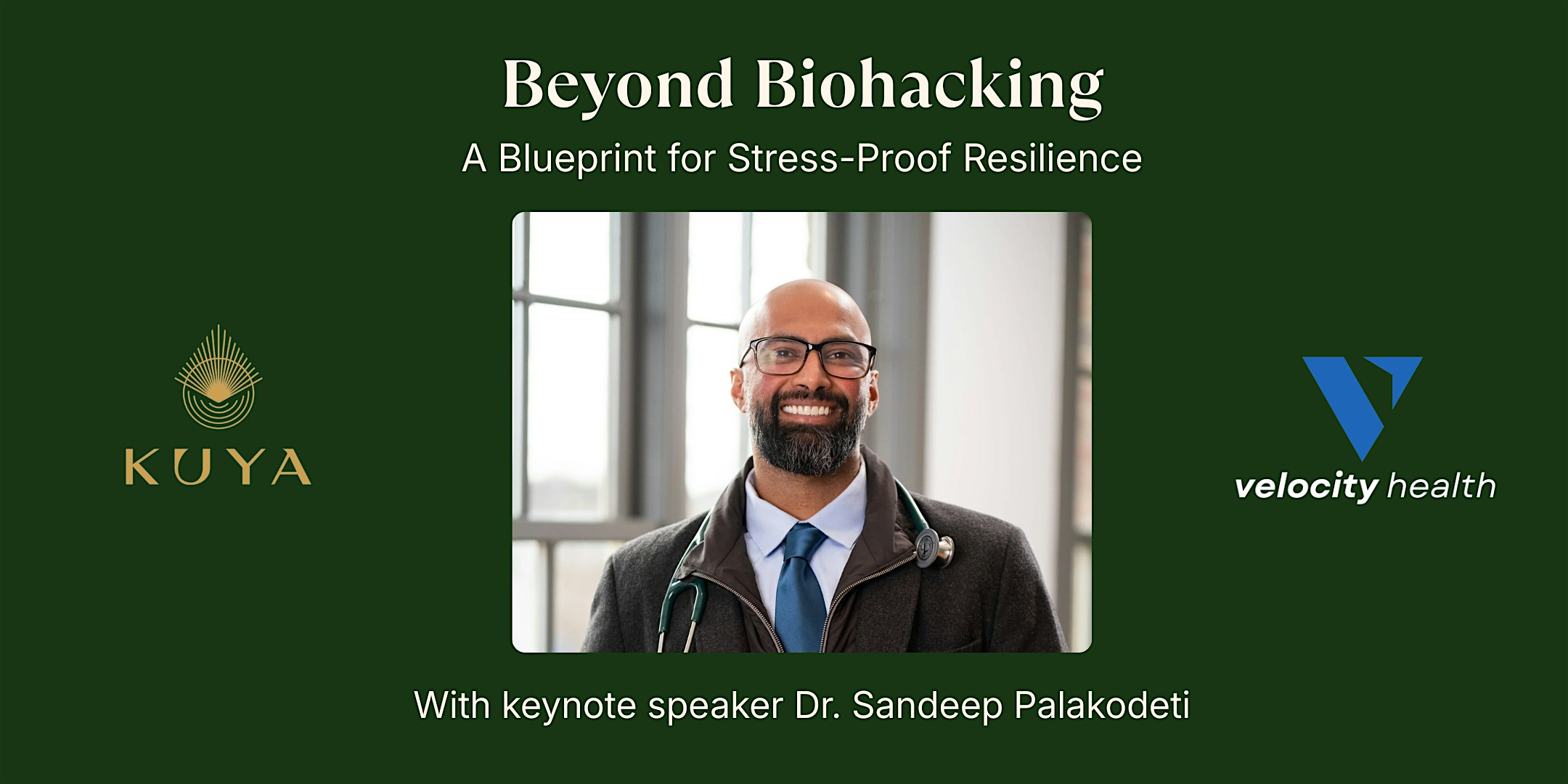 Beyond Biohacking

A Blueprint for Stress-Proof Resilience

KUYA

velocity health

With keynote speaker Dr. Sandeep Palakodeti